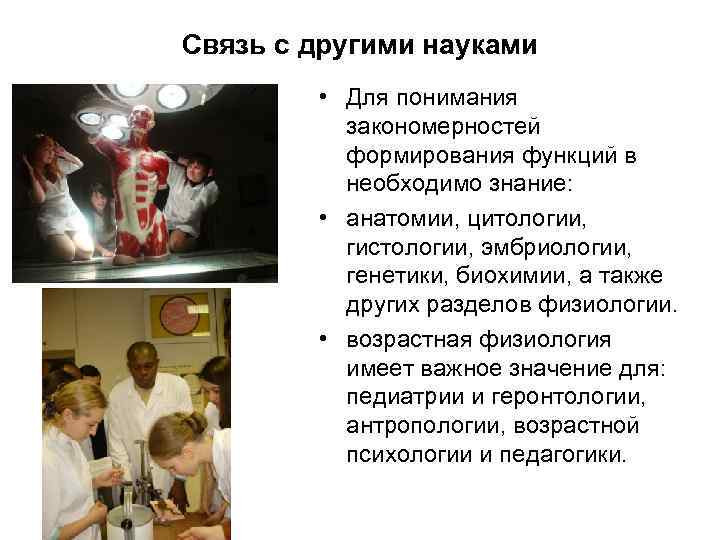 Связь с другими науками

• Для понимания закономерностей формирования функций в необходимо знание:

• анатомии, цитологии, гистологии, эмбриологии, генетики, биохимии, а также других разделов физиологии.

• возрастная физиология имеет важное значение для: педиатрии и геронтологии, антропологии, возрастной психологии и педагогики.